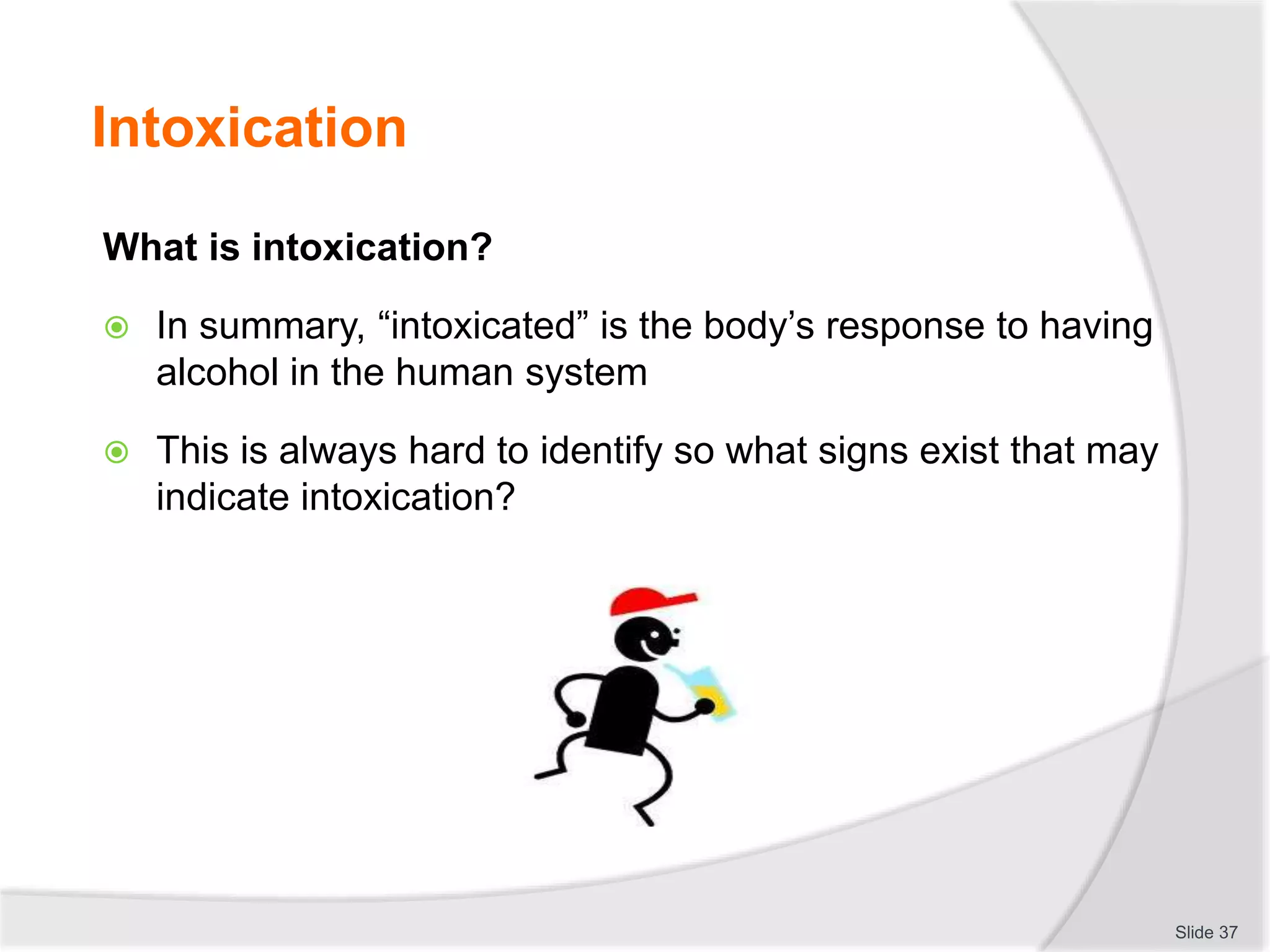 Intoxication

What is intoxication?

In summary, “intoxicated” is the body’s response to having alcohol in the human system

This is always hard to identify so what signs exist that may indicate intoxication?

Slide 37